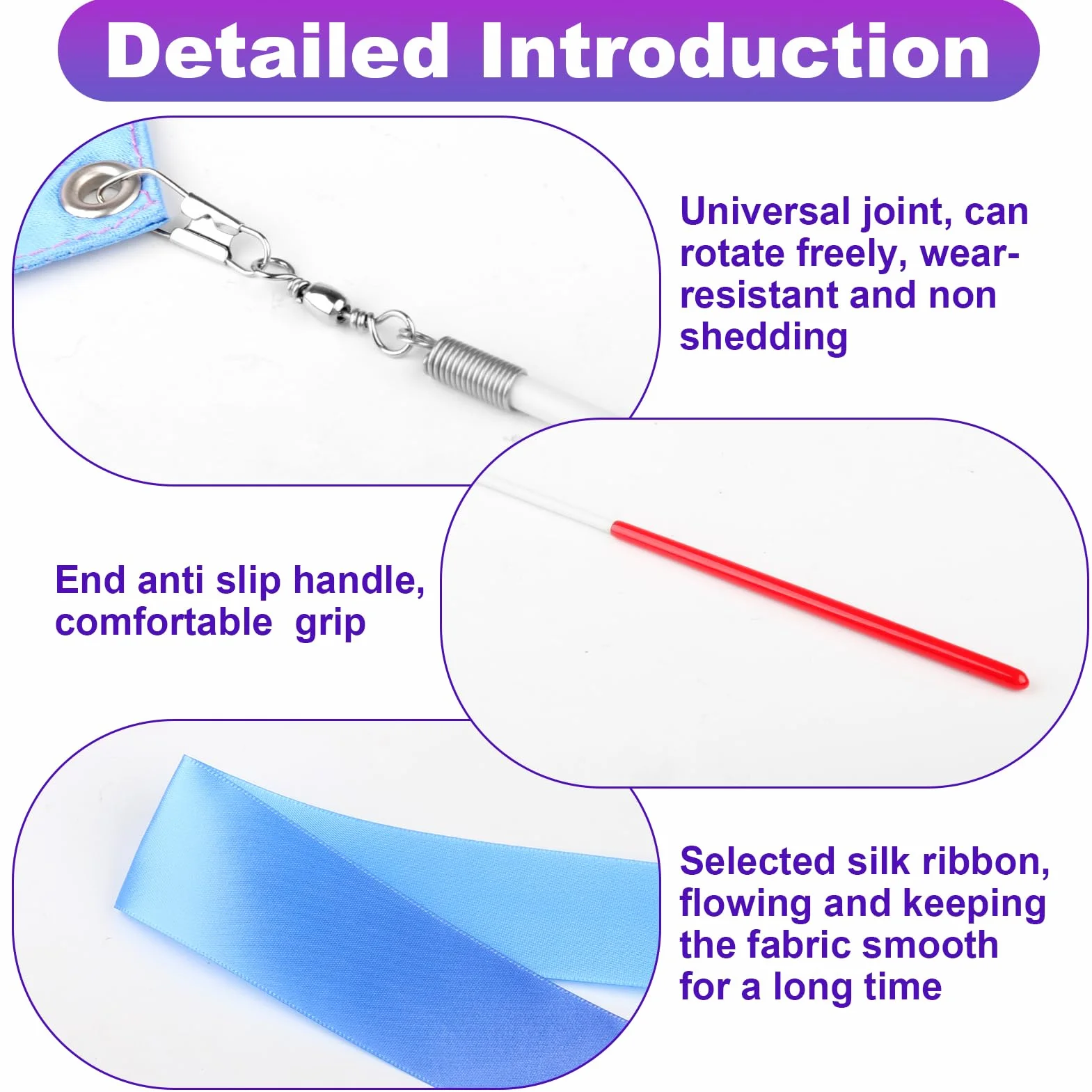 Detailed Introduction

Universal joint, can rotate freely, wear-resistant and non shedding

End anti slip handle, comfortable grip

Selected silk ribbon, flowing and keeping the fabric smooth for a long time